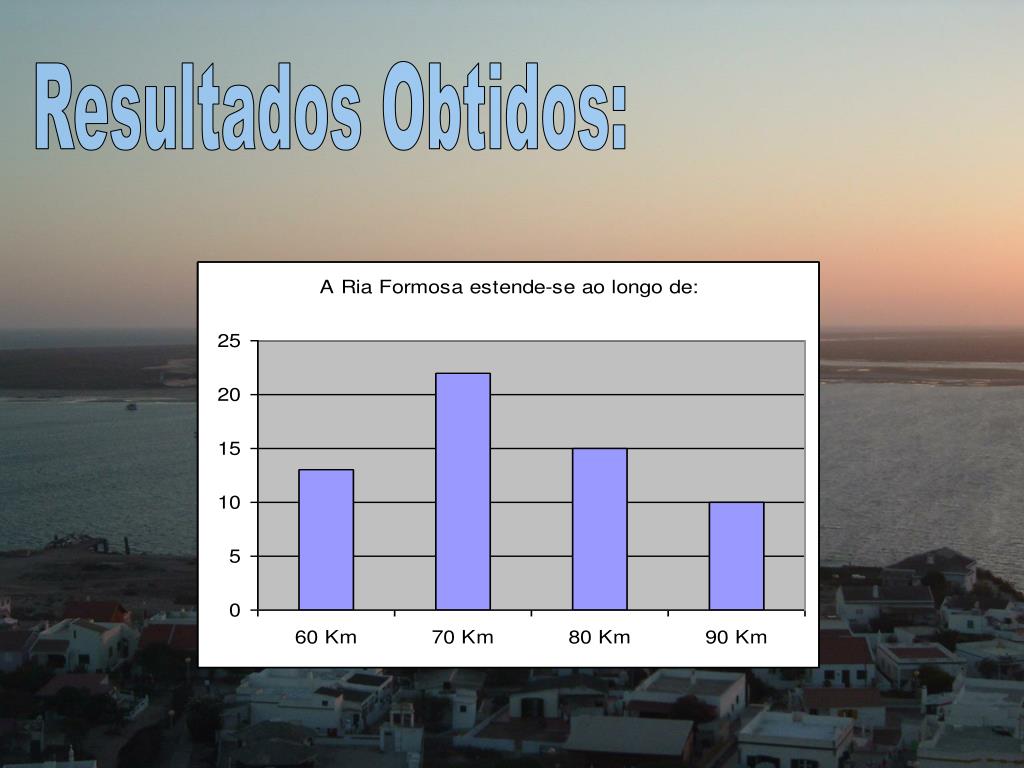 Resultados Obtidos:

A Ria Formosa estende-se ao longo de:

25
20
15
10
5
0

60 Km
70 Km
80 Km
90 Km